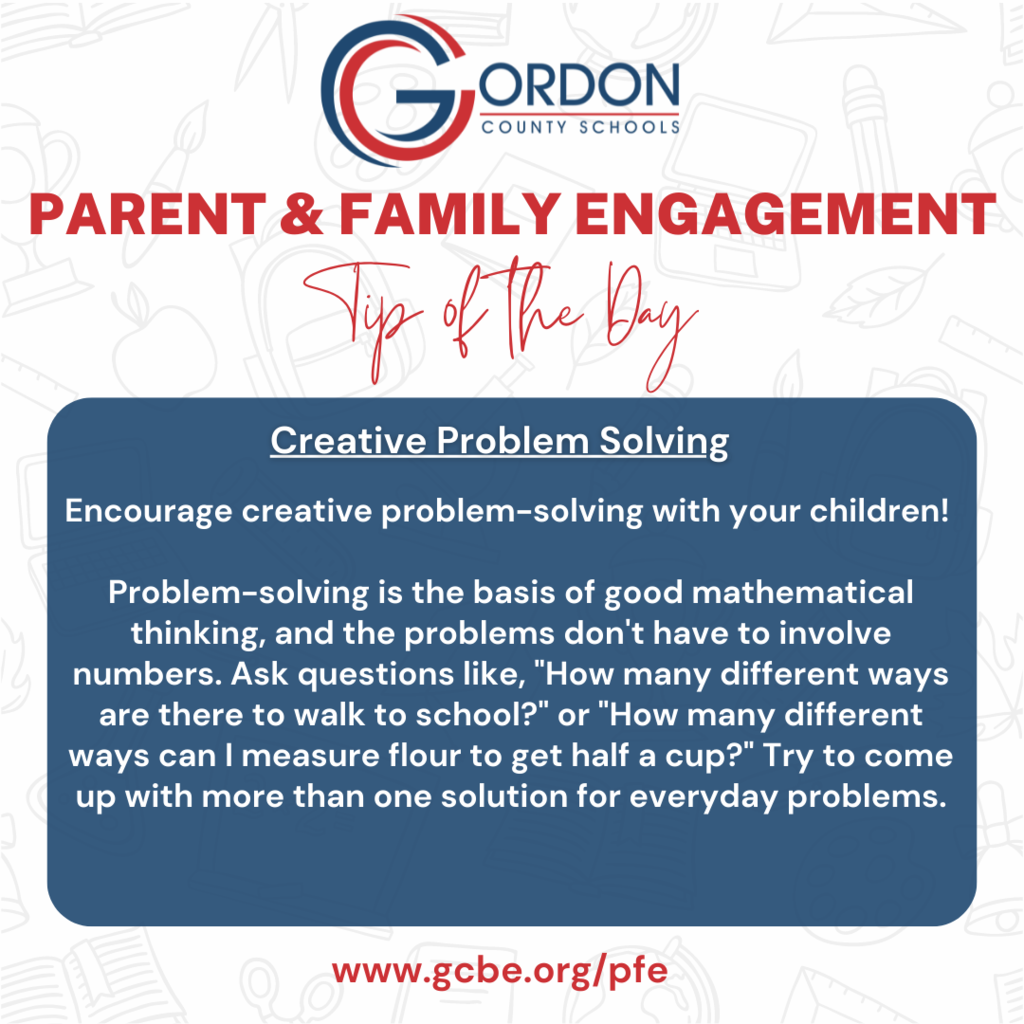 GORDON
COUNTY SCHOOLS

PARENT & FAMILY ENGAGEMENT

Tip of the Day

Creative Problem Solving

Encourage creative problem-solving with your children!

Problem-solving is the basis of good mathematical thinking, and the problems don't have to involve numbers. Ask questions like, "How many different ways are there to walk to school?" or "How many different ways can I measure flour to get half a cup?" Try to come up with more than one solution for everyday problems.

www.gcbe.org/pfe